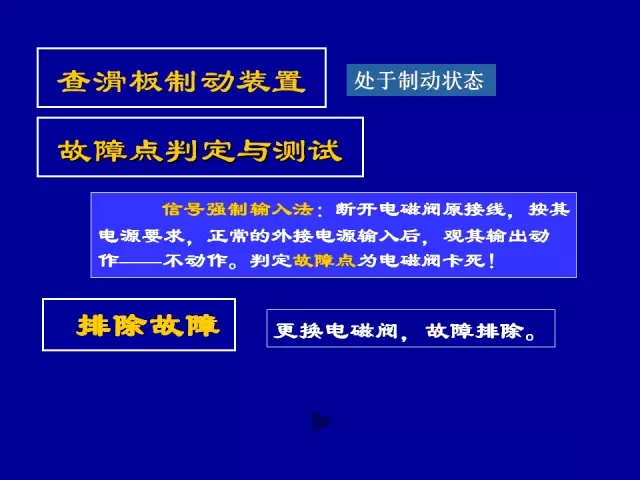 查滑板制动装置

处于制动状态

故障点判定与测试

信号强制输入法：断开电磁阀原接线，按其电源要求，正常的外接电源输入后，观其输出动作——不动作。判定故障点为电磁阀卡死！

排除故障

更换电磁阀，故障排除。